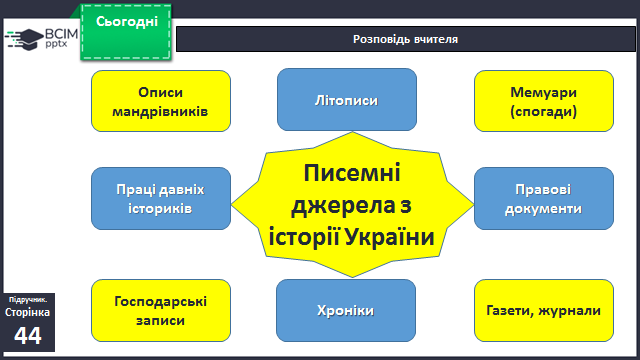 ВСІМ pptx

Сьогодні

Розповідь вчителя

Описи мандрівників

Літописи

Мемуари (спогади)

Праці давніх істориків

Писемні джерела з історії України

Правові документи

Господарські записи

Хроніки

Газети, журнали

Підручник. Сторінка 44